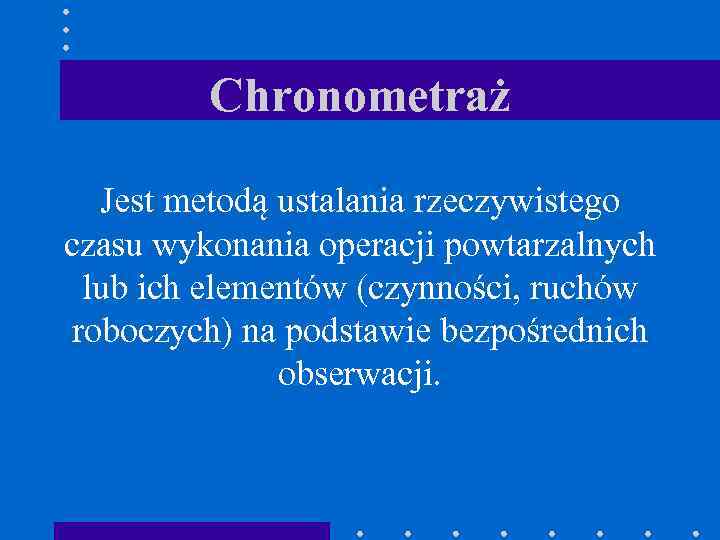 Chronometraż

Jest metodą ustalania rzeczywistego czasu wykonania operacji powtarzalnych lub ich elementów (czynności, ruchów roboczych) na podstawie bezpośrednich obserwacji.